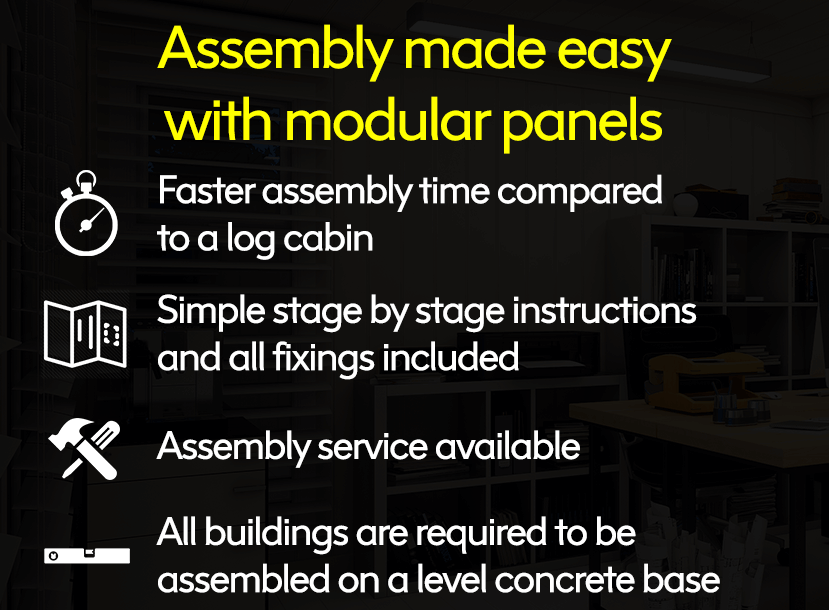 Assembly made easy with modular panels

Faster assembly time compared to a log cabin

Simple stage by stage instructions and all fixings included

Assembly service available

All buildings are required to be assembled on a level concrete base